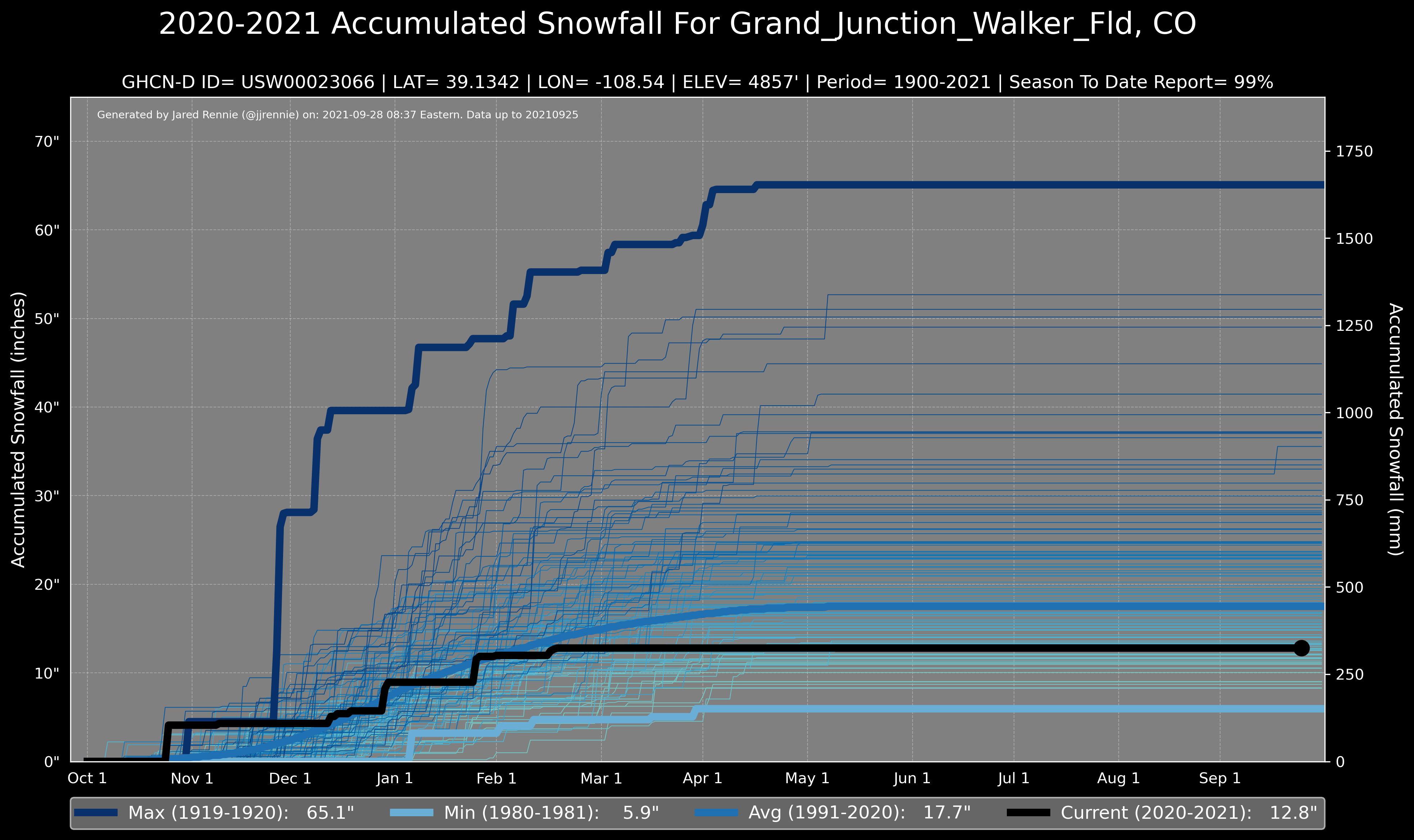 2020-2021 Accumulated Snowfall For Grand_Junction_Walker_Fld, CO

GHCN-D ID= USW00023066 | LAT= 39.1342 | LON= -108.54 | ELEV= 4857' | Period= 1900-2021 | Season To Date Report= 99%

Generated by Jared Rennie (@jjrennie) on: 2021-09-28 08:37 Eastern. Data up to 20210925

Accumulated Snowfall (inches)

70"
60"
50"
40"
30"
20"
10"
0"

Accumulated Snowfall (mm)

1750
1500
1250
1000
750
500
250
0

Oct 1
Nov 1
Dec 1
Jan 1
Feb 1
Mar 1
Apr 1
May 1
Jun 1
Jul 1
Aug 1
Sep 1

Max (1919-1920): 65.1"
Min (1980-1981): 5.9"
Avg (1991-2020): 17.7"
Current (2020-2021): 12.8"